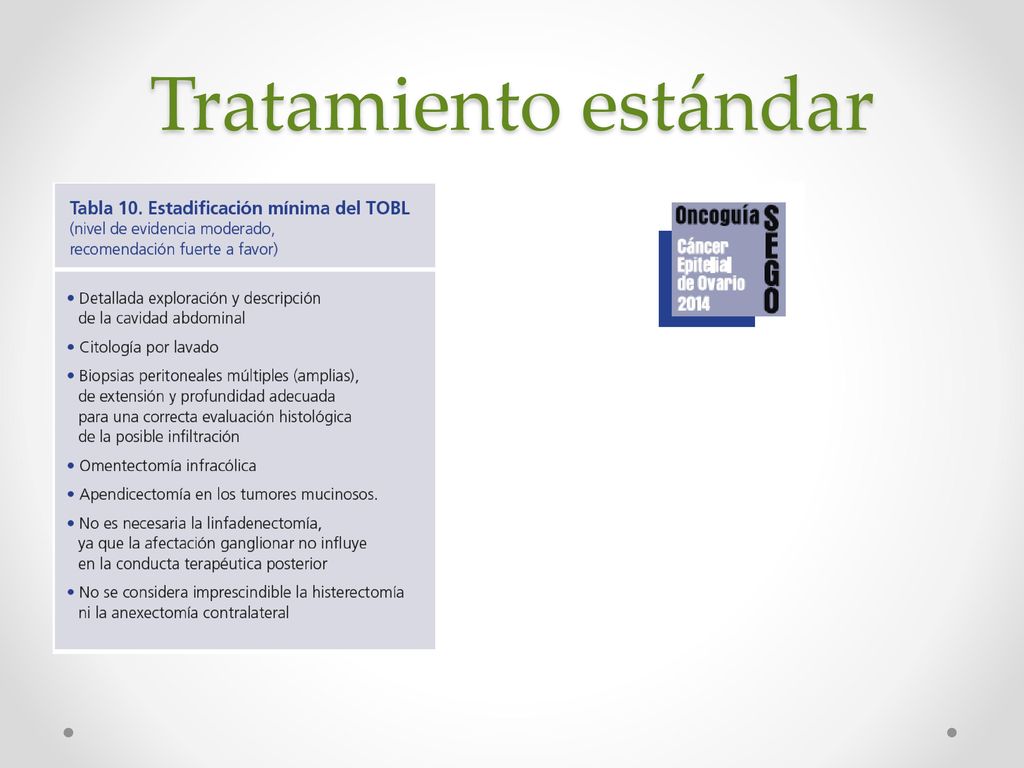 Tratamiento estándar

Tabla 10. Estadificación mínima del TOBL (nivel de evidencia moderado, recomendación fuerte a favor)

• Detallada exploración y descripción de la cavidad abdominal
• Citología por lavado
• Biopsias peritoneales múltiples (amplias), de extensión y profundidad adecuada para una correcta evaluación histológica de la posible infiltración
• Omentectomía infracólica
• Apendicectomía en los tumores mucinosos.
• No es necesaria la linfadenectomía, ya que la afectación ganglionar no influye en la conducta terapéutica posterior
• No se considera imprescindible la histerectomía ni la anexectomía contralateral

Oncoguía SEGO
Cáncer Epitelial de Ovario 2014